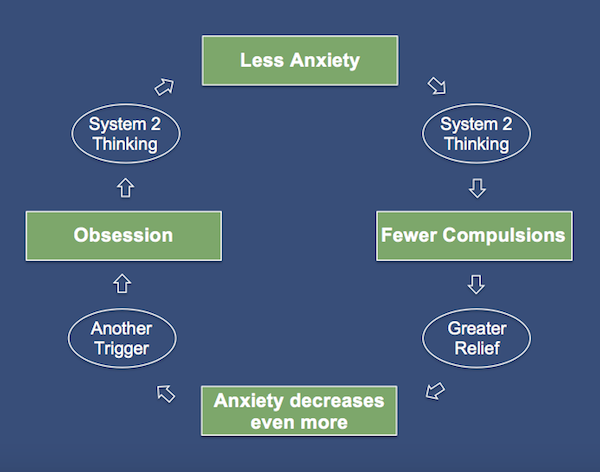 Less Anxiety

System 2 Thinking

Fewer Compulsions

Greater Relief

Anxiety decreases even more

Another Trigger

Obsession

System 2 Thinking